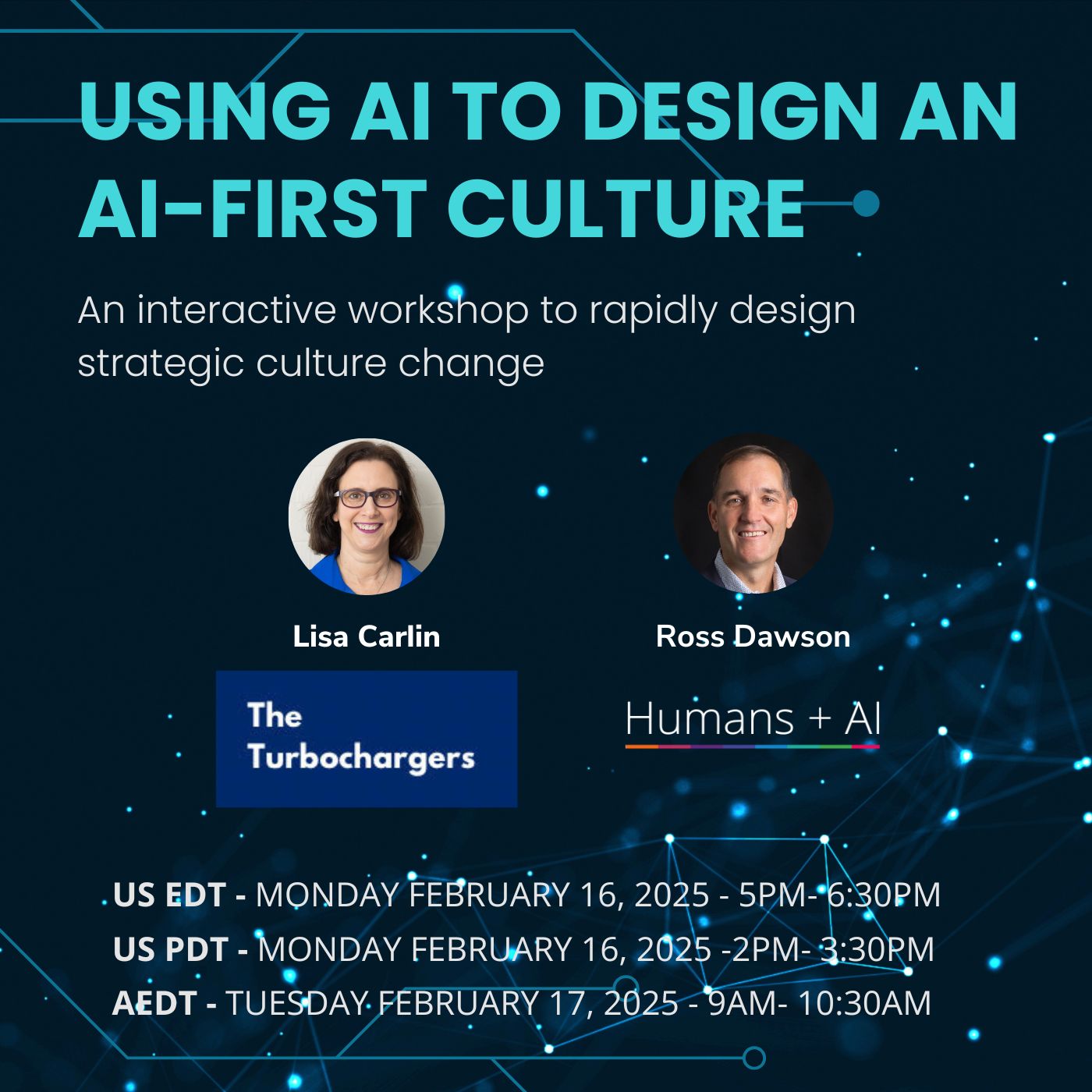 USING AI TO DESIGN AN AI-FIRST CULTURE

An interactive workshop to rapidly design strategic culture change

Lisa Carlin

The Turbochargers

Ross Dawson

Humans + AI

US EDT - MONDAY FEBRUARY 16, 2025 - 5PM- 6:30PM
US PDT - MONDAY FEBRUARY 16, 2025 -2PM- 3:30PM
AEDT - TUESDAY FEBRUARY 17, 2025 - 9AM- 10:30AM